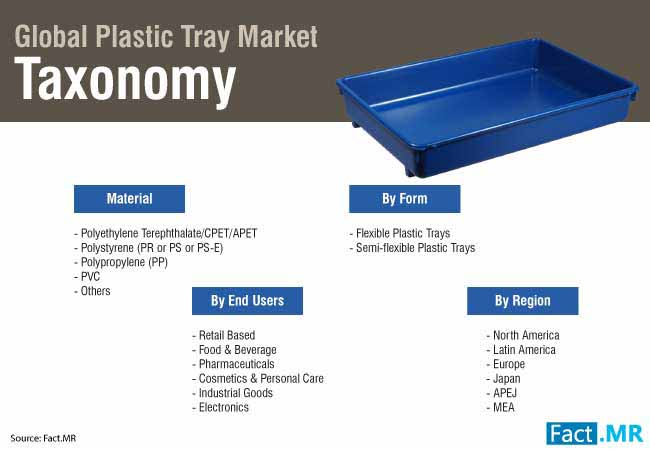 Global Plastic Tray Market
Taxonomy

Material

- Polyethylene Terephthalate/CPET/APET
- Polystyrene (PR or PS or PS-E)
- Polypropylene (PP)
- PVC
- Others

By Form

- Flexible Plastic Trays
- Semi-flexible Plastic Trays

By End Users

- Retail Based
- Food & Beverage
- Pharmaceuticals
- Cosmetics & Personal Care
- Industrial Goods
- Electronics

By Region

- North America
- Latin America
- Europe
- Japan
- APEJ
- MEA

Source: Fact.MR

Fact.MR